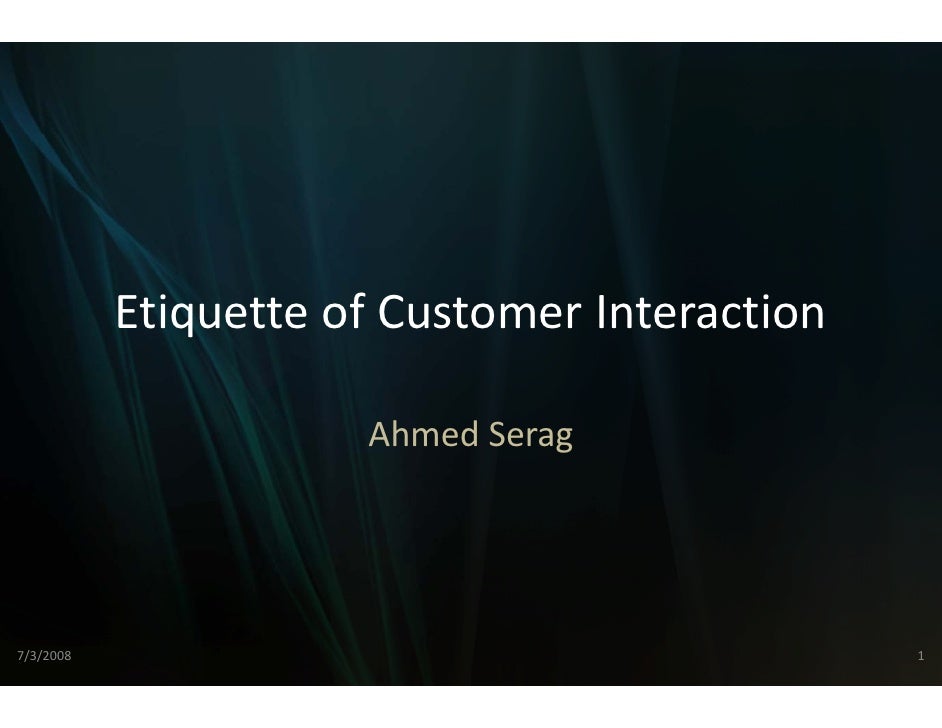 Etiquette of Customer Interaction

Ahmed Serag

7/3/2008

1